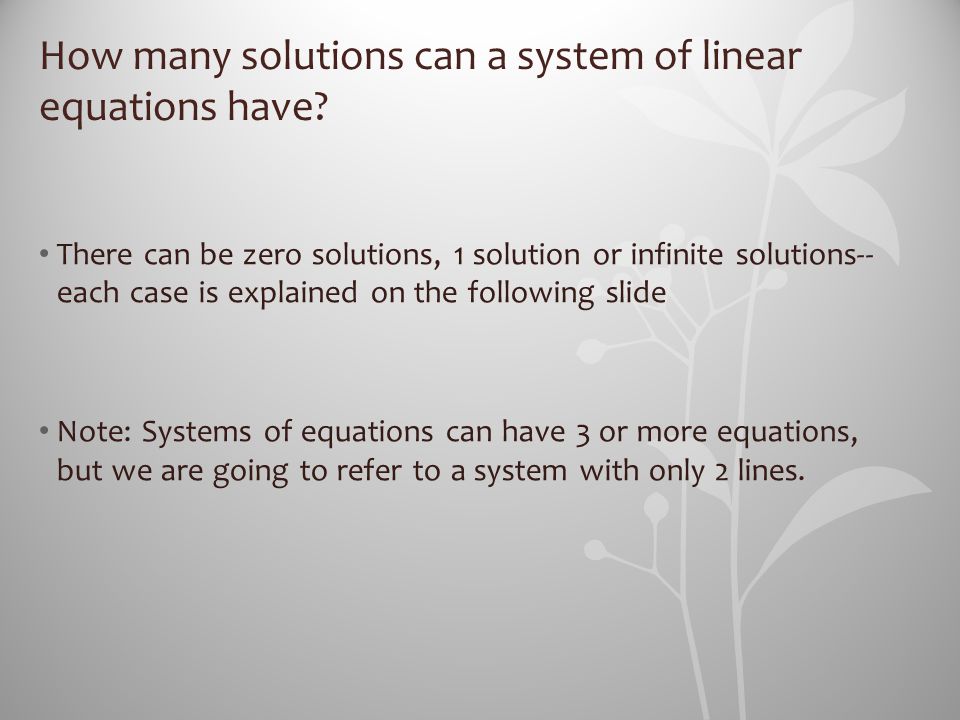 How many solutions can a system of linear equations have?

• There can be zero solutions, 1 solution or infinite solutions-- each case is explained on the following slide

• Note: Systems of equations can have 3 or more equations, but we are going to refer to a system with only 2 lines.